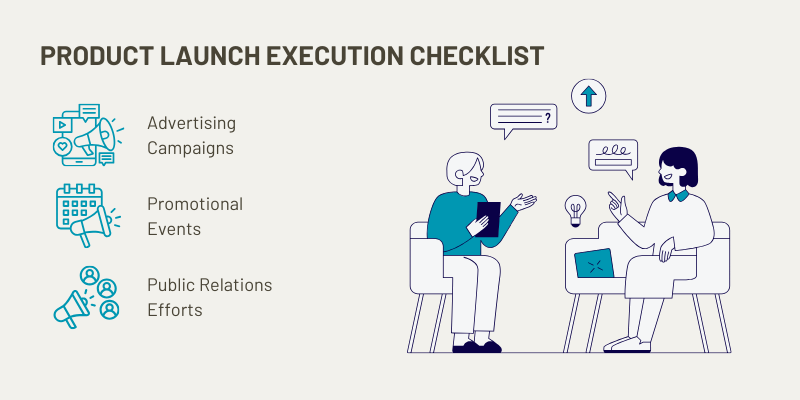 PRODUCT LAUNCH EXECUTION CHECKLIST

Advertising Campaigns

Promotional Events

Public Relations Efforts

?